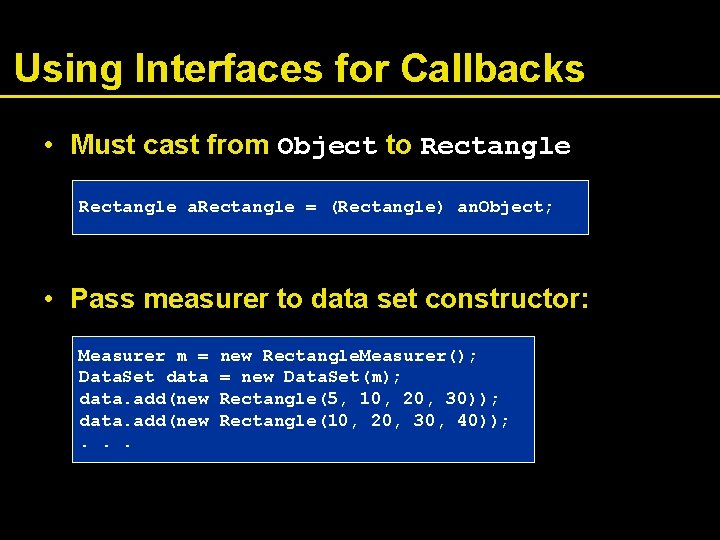 Using Interfaces for Callbacks

• Must cast from Object to Rectangle

Rectangle aRectangle = (Rectangle) anObject;

• Pass measurer to data set constructor:

Measurer m = new RectangleMeasurer();
DataSet data = new DataSet(m);
data.add(new Rectangle(5, 10, 20, 30));
data.add(new Rectangle(10, 20, 30, 40));
. . .